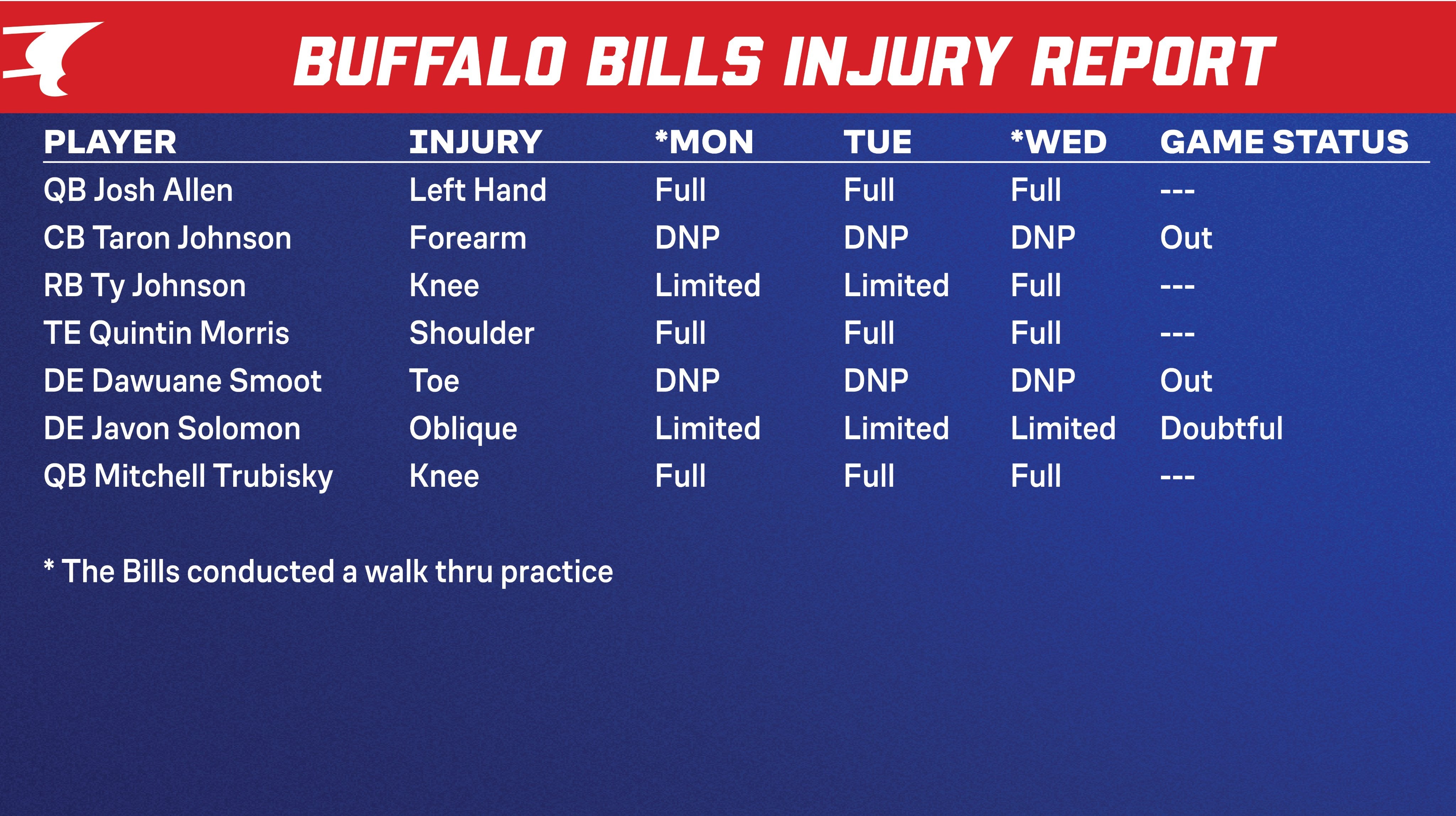 BUFFALO BILLS INJURY REPORT

| PLAYER | INJURY | *MON | TUE | *WED | GAME STATUS |
|---|---|---|---|---|---|
| QB Josh Allen | Left Hand | Full | Full | Full | --- |
| CB Taron Johnson | Forearm | DNP | DNP | DNP | Out |
| RB Ty Johnson | Knee | Limited | Limited | Full | --- |
| TE Quintin Morris | Shoulder | Full | Full | Full | --- |
| DE Dawuane Smoot | Toe | DNP | DNP | DNP | Out |
| DE Javon Solomon | Oblique | Limited | Limited | Limited | Doubtful |
| QB Mitchell Trubisky | Knee | Full | Full | Full | --- |

* The Bills conducted a walk thru practice